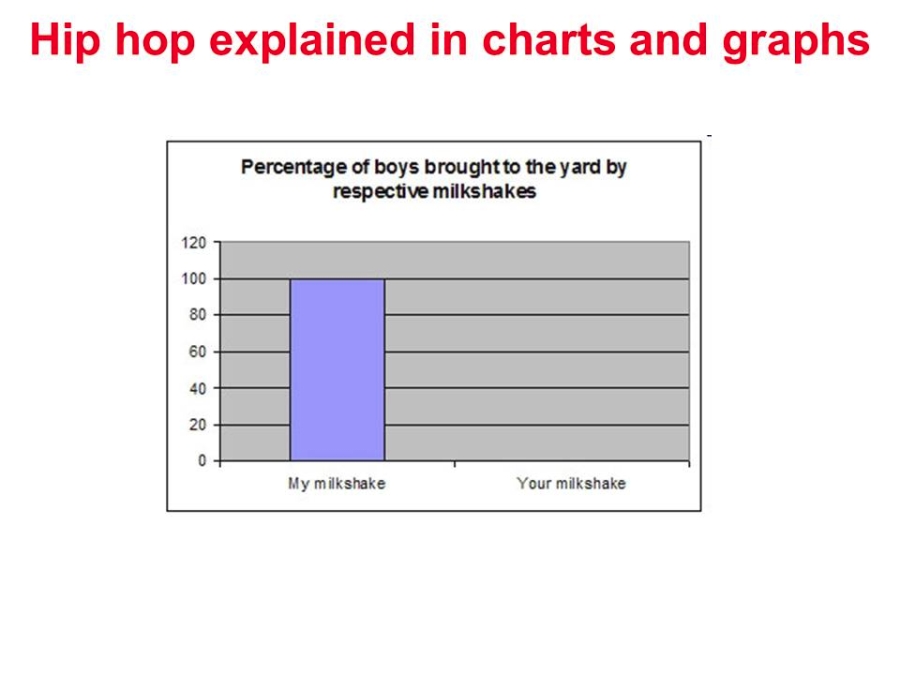 Hip hop explained in charts and graphs

Percentage of boys brought to the yard by respective milkshakes

120
100
80
60
40
20
0

My milkshake
Your milkshake